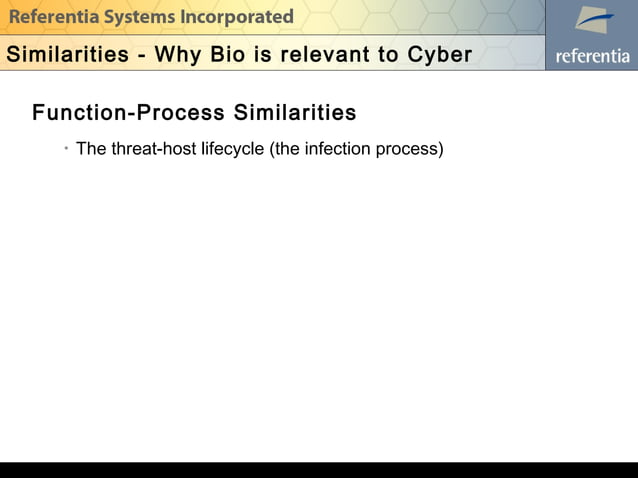 Referentia Systems Incorporated

Similarities - Why Bio is relevant to Cyber

referentia

Function-Process Similarities

• The threat-host lifecycle (the infection process)